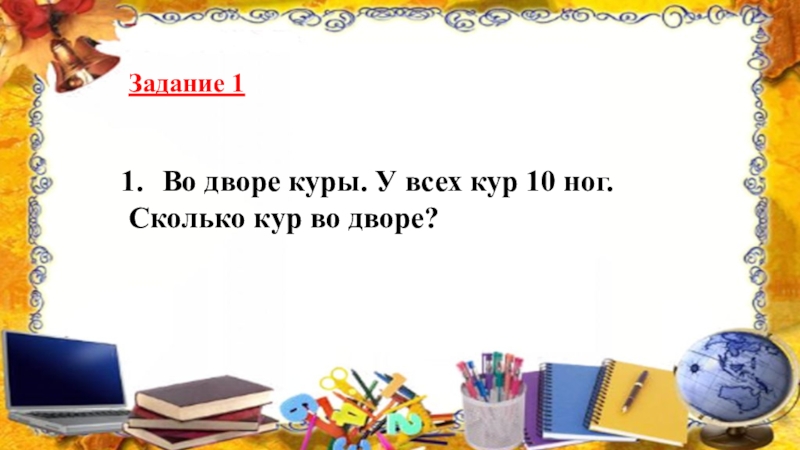 Задание 1

1. Во дворе куры. У всех кур 10 ног. Сколько кур во дворе?